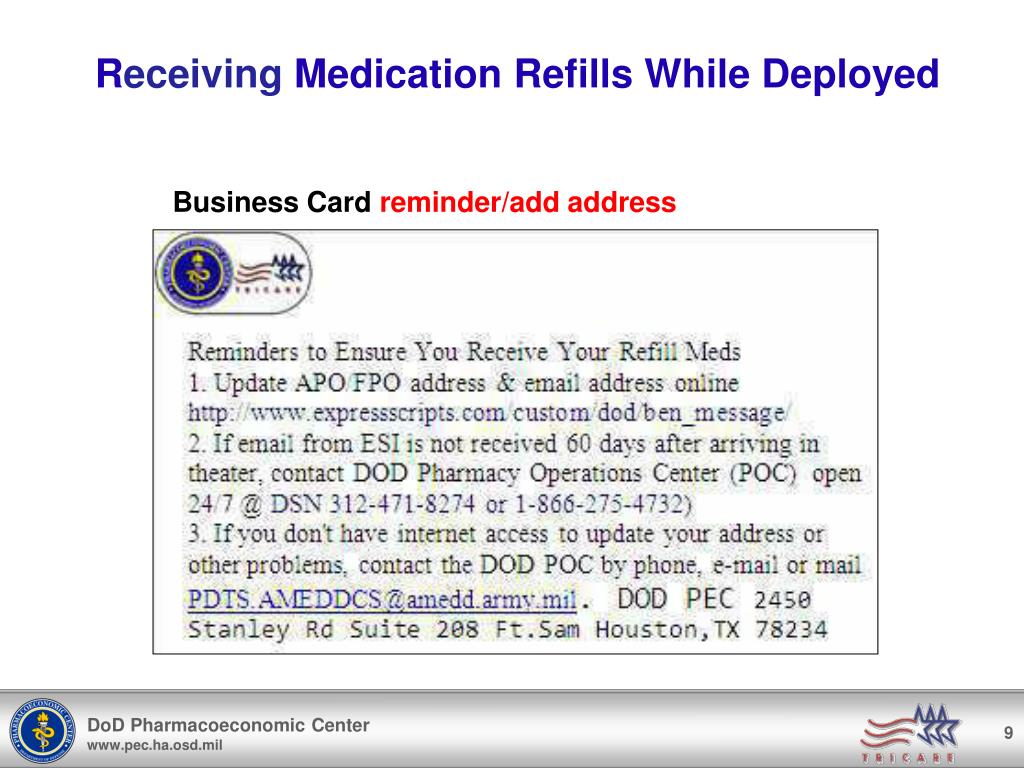 Receiving Medication Refills While Deployed

Business Card reminder/add address

TRICARE

Reminders to Ensure You Receive Your Refill Meds
1. Update APO/FPO address & email address online http://www.expressscripts.com/custom/dod/ben_message/
2. If email from ESI is not received 60 days after arriving in theater, contact DOD Pharmacy Operations Center (POC) open 24/7 @ DSN 312-471-8274 or 1-866-275-4732)
3. If you don't have internet access to update your address or other problems, contact the DOD POC by phone, e-mail or mail PDTS.AMEDDCS@amedd.army.mil. DOD PEC 2450 Stanley Rd Suite 208 Ft.Sam Houston,TX 78234

DoD Pharmacoeconomic Center
www.pec.ha.osd.mil

TRICARE

9